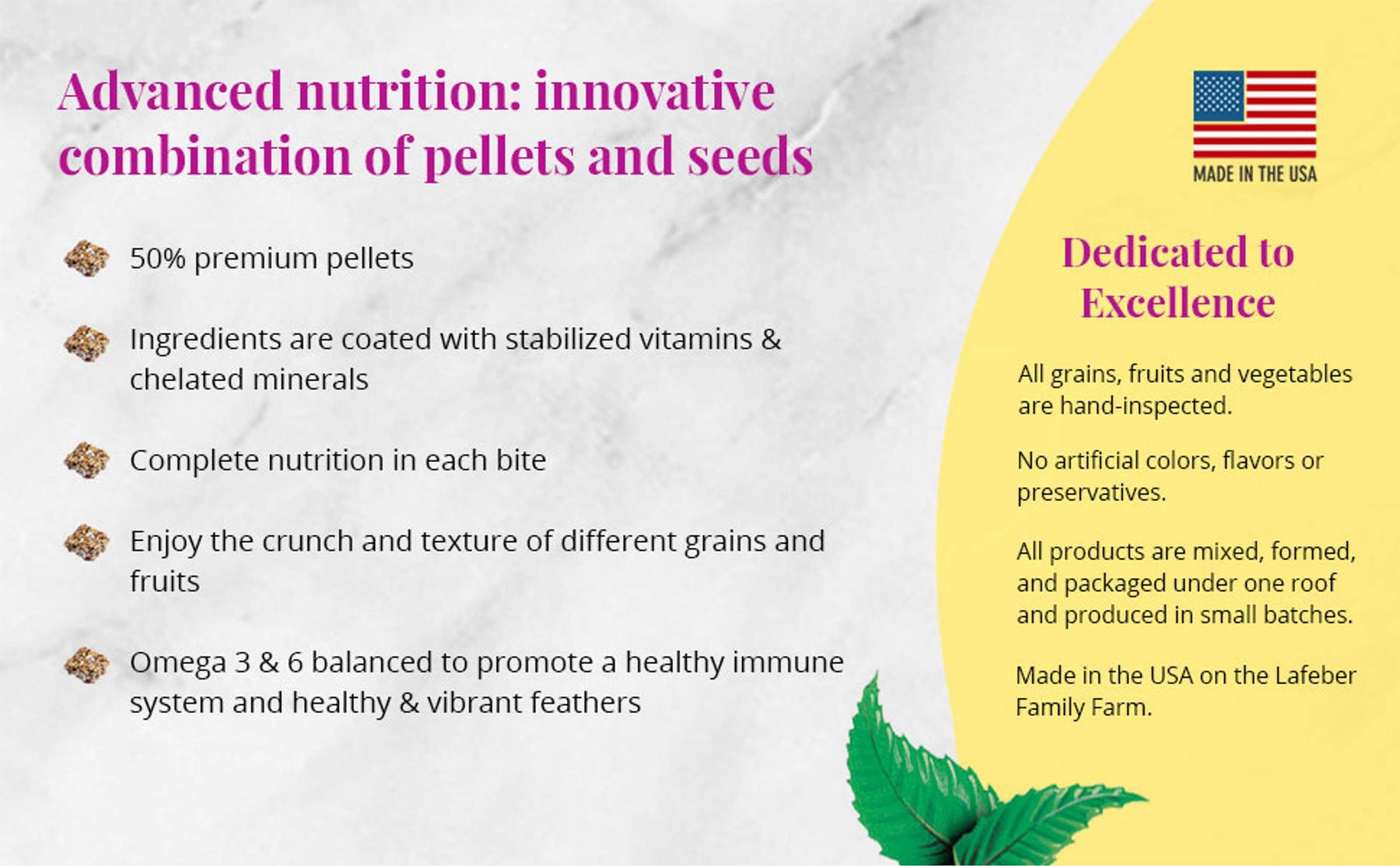 Advanced nutrition: innovative combination of pellets and seeds

50% premium pellets

Ingredients are coated with stabilized vitamins & chelated minerals

Complete nutrition in each bite

Enjoy the crunch and texture of different grains and fruits

Omega 3 & 6 balanced to promote a healthy immune system and healthy & vibrant feathers

MADE IN THE USA

Dedicated to Excellence

All grains, fruits and vegetables are hand-inspected.

No artificial colors, flavors or preservatives.

All products are mixed, formed, and packaged under one roof and produced in small batches.

Made in the USA on the Lafeber Family Farm.